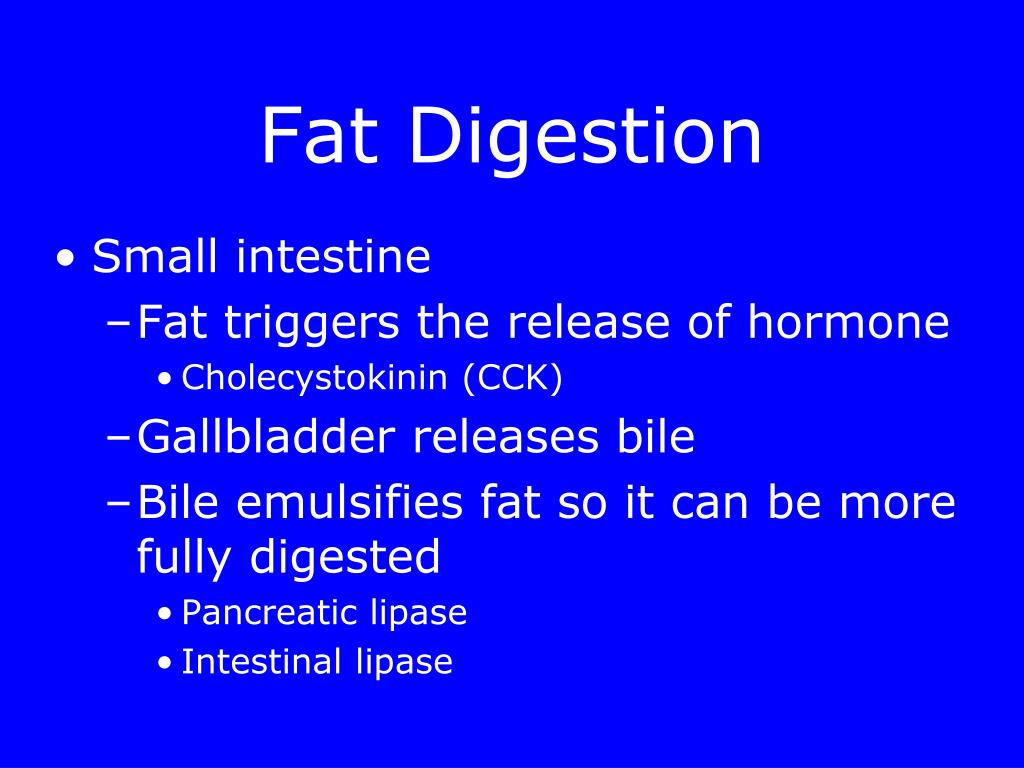 Fat Digestion

• Small intestine
 – Fat triggers the release of hormone
  • Cholecystokinin (CCK)
 – Gallbladder releases bile
 – Bile emulsifies fat so it can be more fully digested
  • Pancreatic lipase
  • Intestinal lipase